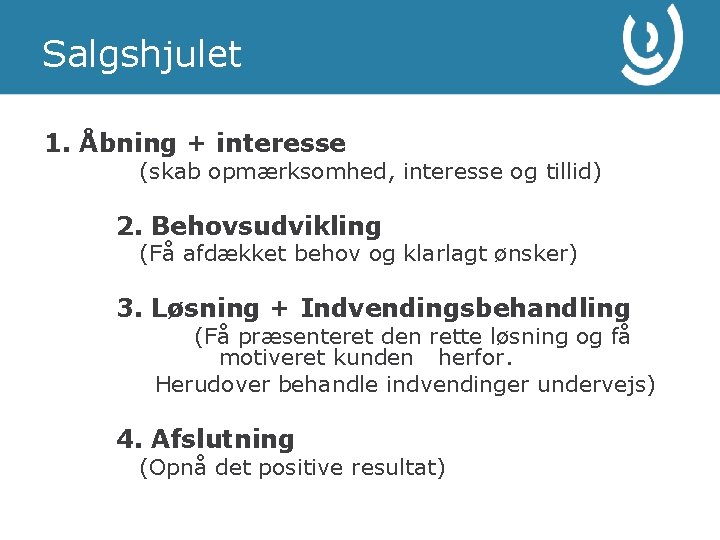 Salgshjulet

1. Åbning + interesse
(skab opmærksomhed, interesse og tillid)

2. Behovsudvikling
(Få afdækket behov og klarlagt ønsker)

3. Løsning + Indvendingsbehandling
(Få præsenteret den rette løsning og få motiveret kunden herfor.
Herudover behandle indvendinger undervejs)

4. Afslutning
(Opnå det positive resultat)